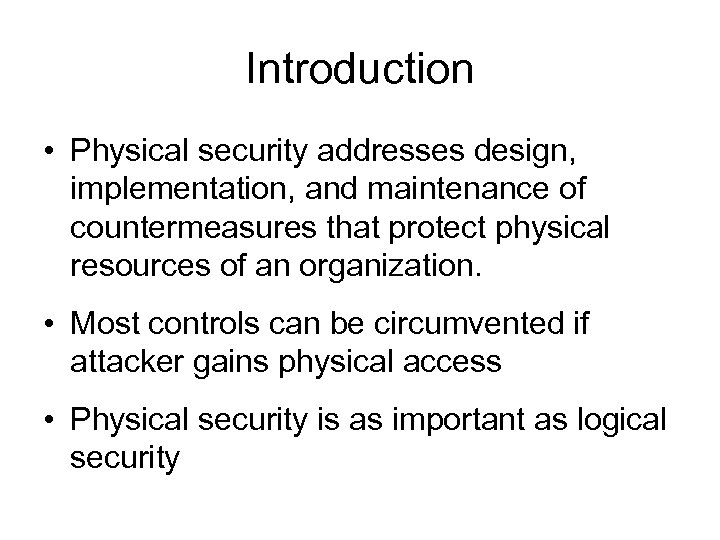 Introduction

• Physical security addresses design, implementation, and maintenance of countermeasures that protect physical resources of an organization.

• Most controls can be circumvented if attacker gains physical access

• Physical security is as important as logical security